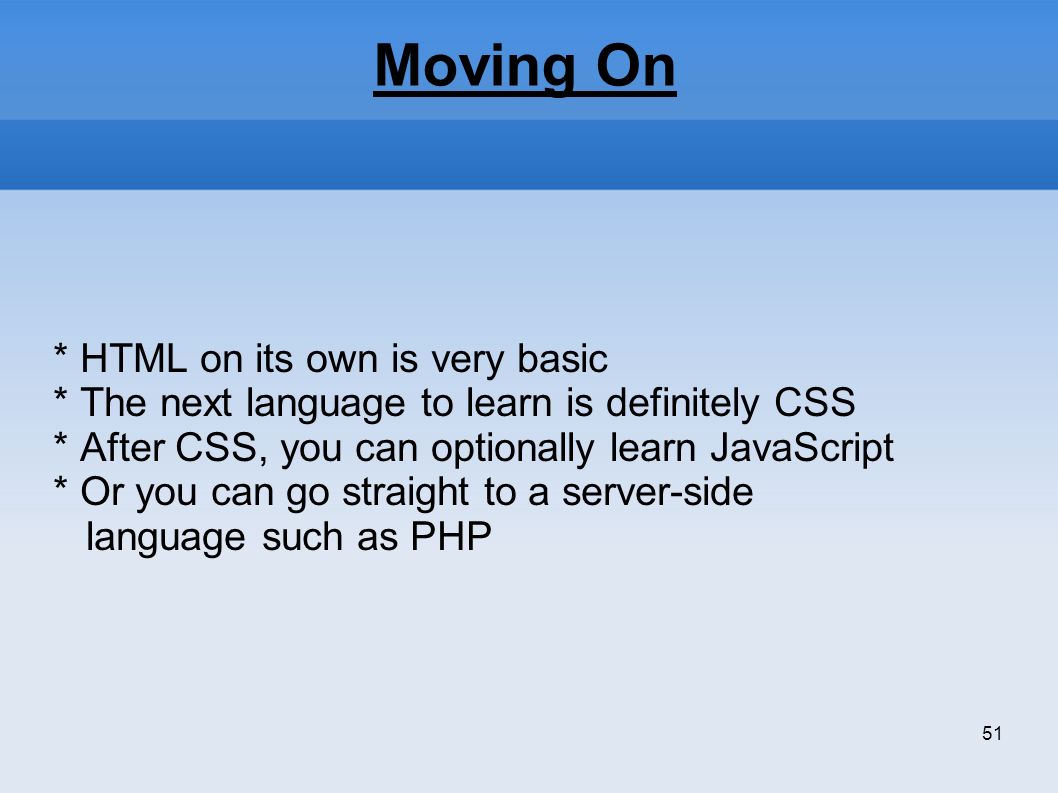 Moving On

* HTML on its own is very basic
* The next language to learn is definitely CSS
* After CSS, you can optionally learn JavaScript
* Or you can go straight to a server-side language such as PHP

51